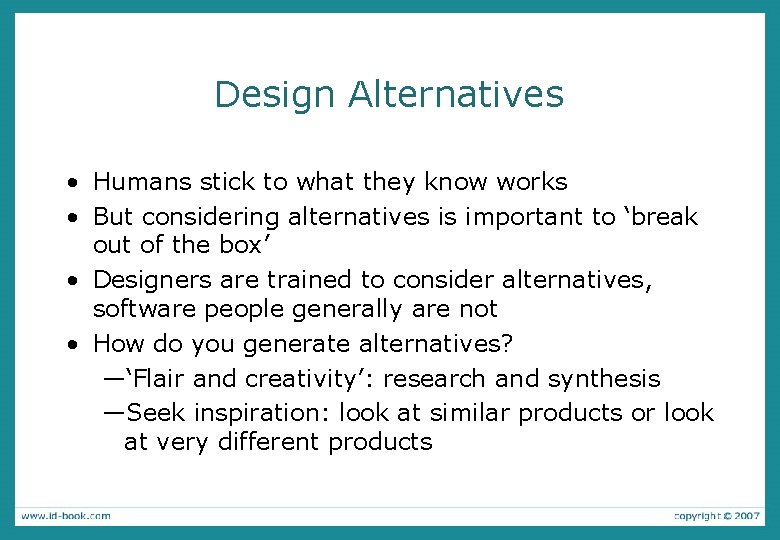 Design Alternatives

• Humans stick to what they know works
• But considering alternatives is important to ‘break out of the box’
• Designers are trained to consider alternatives, software people generally are not
• How do you generate alternatives?
—‘Flair and creativity’: research and synthesis
—Seek inspiration: look at similar products or look at very different products

www.id-book.com

copyright © 2007